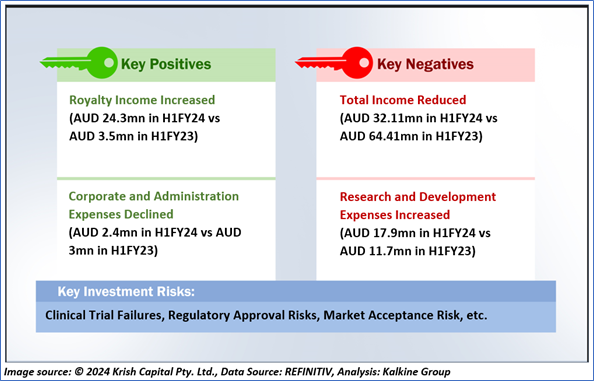 Key Positives

Royalty Income Increased
(AUD 24.3mn in H1FY24 vs AUD 3.5mn in H1FY23)

Corporate and Administration Expenses Declined
(AUD 2.4mn in H1FY24 vs AUD 3mn in H1FY23)

Key Negatives

Total Income Reduced
(AUD 32.11mn in H1FY24 vs AUD 64.41mn in H1FY23)

Research and Development Expenses Increased
(AUD 17.9mn in H1FY24 vs AUD 11.7mn in H1FY23)

Key Investment Risks:

Clinical Trial Failures, Regulatory Approval Risks, Market Acceptance Risk, etc.

Image source: © 2024 Krish Capital Pty. Ltd., Data Source: REFINITIV, Analysis: Kalkine Group